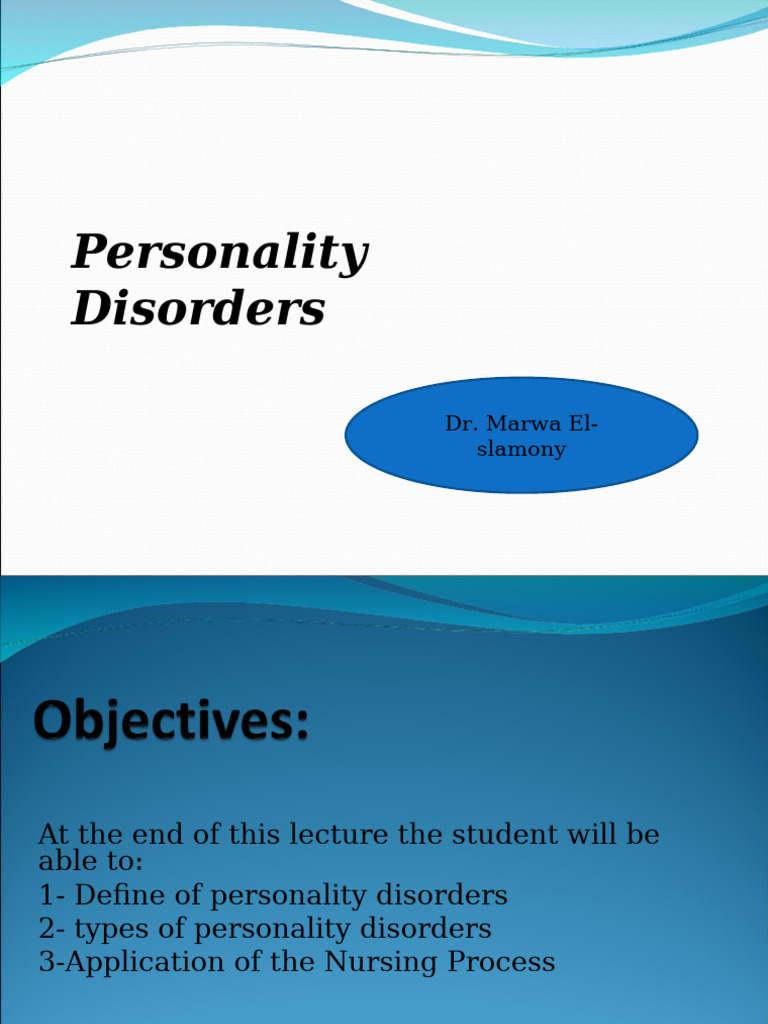 Personality Disorders

Dr. Marwa El-slamony

Objectives:

At the end of this lecture the student will be able to:
1- Define of personality disorders
2- types of personality disorders
3-Application of the Nursing Process